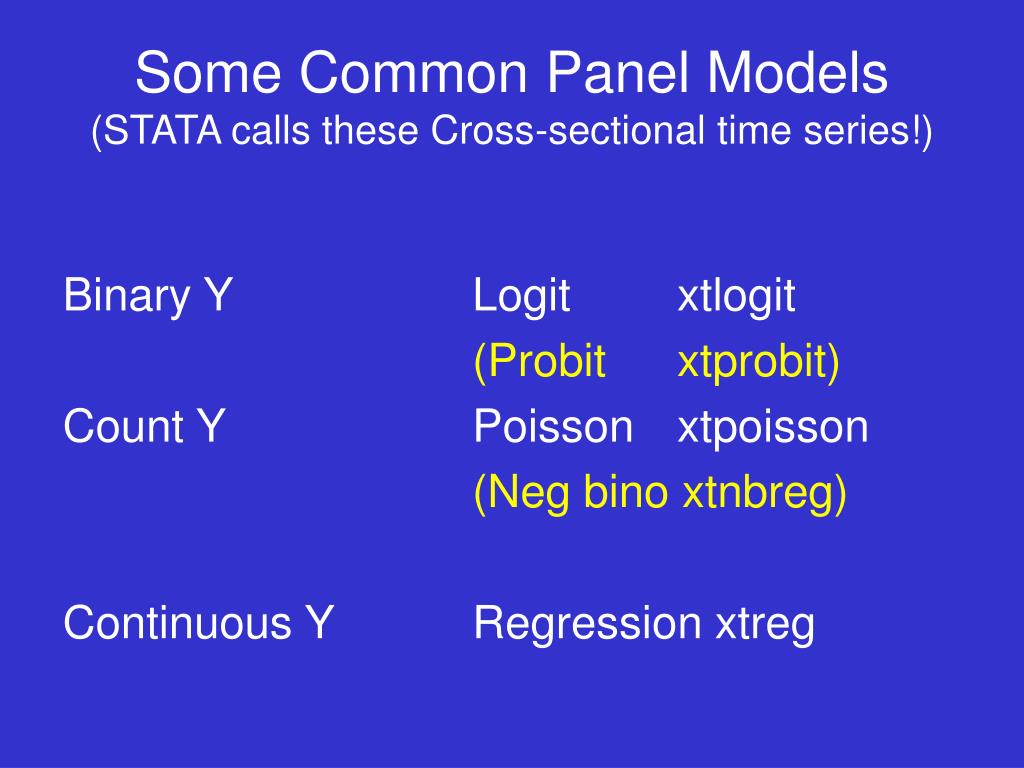 Some Common Panel Models
(STATA calls these Cross-sectional time series!)

Binary Y Logit xtlogit
(Probit xtprobit)
Count Y Poisson xtpoisson
(Neg bino xtnbreg)

Continuous Y Regression xtreg